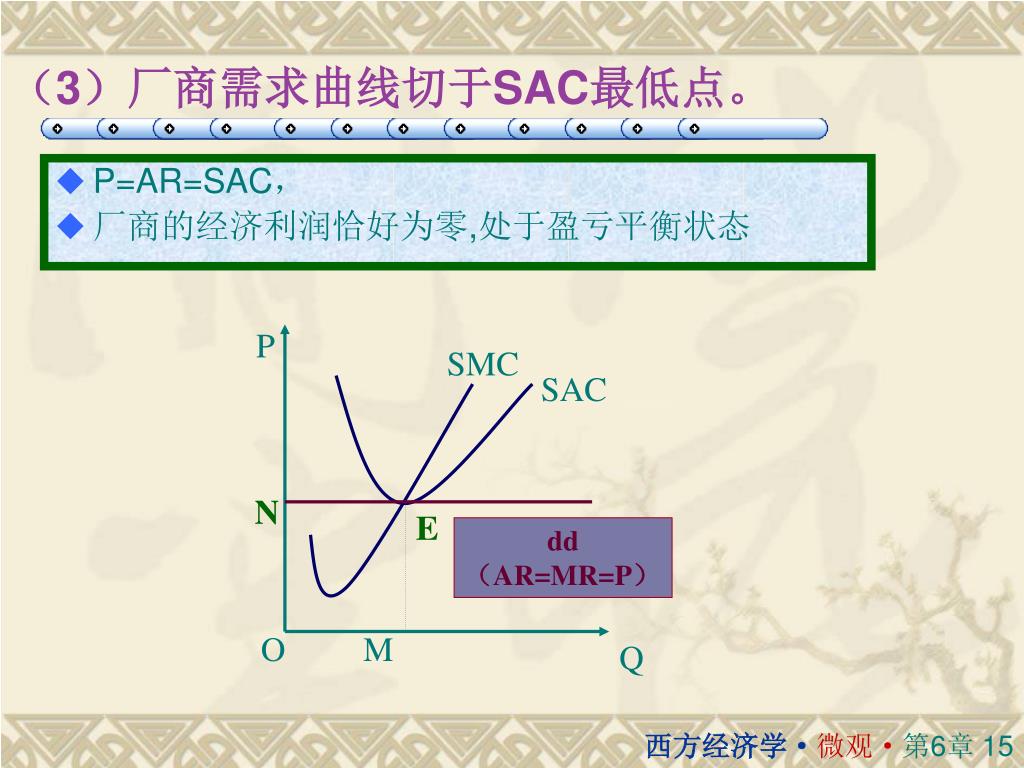 （3）厂商需求曲线切于SAC最低点。

◆ P=AR=SAC，
◆ 厂商的经济利润恰好为零,处于盈亏平衡状态

P
SMC
SAC
N
E
dd
（AR=MR=P）
O
M
Q

西方经济学 • 微观 • 第6章 15